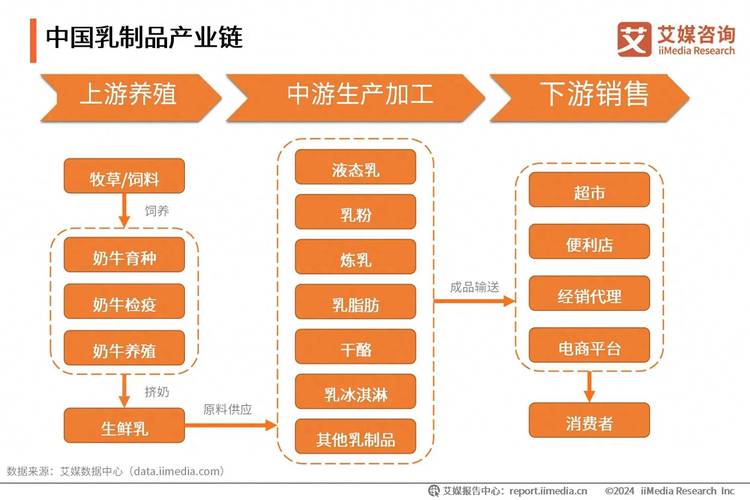 中国乳制品产业链

艾 艾媒咨询
iiMedia Research

上游养殖

中游生产加工

下游销售

牧草/饲料

饲养

奶牛育种

奶牛检疫

奶牛养殖

挤奶

生鲜乳

原料供应

液态乳

乳粉

炼乳

乳脂肪

干酪

乳冰淇淋

其他乳制品

成品输送

超市

便利店

经销代理

电商平台

消费者

数据来源：艾媒数据中心（data.iimedia.com）

艾媒报告中心：report.iimedia.cn ©2024 iiMedia Research Inc